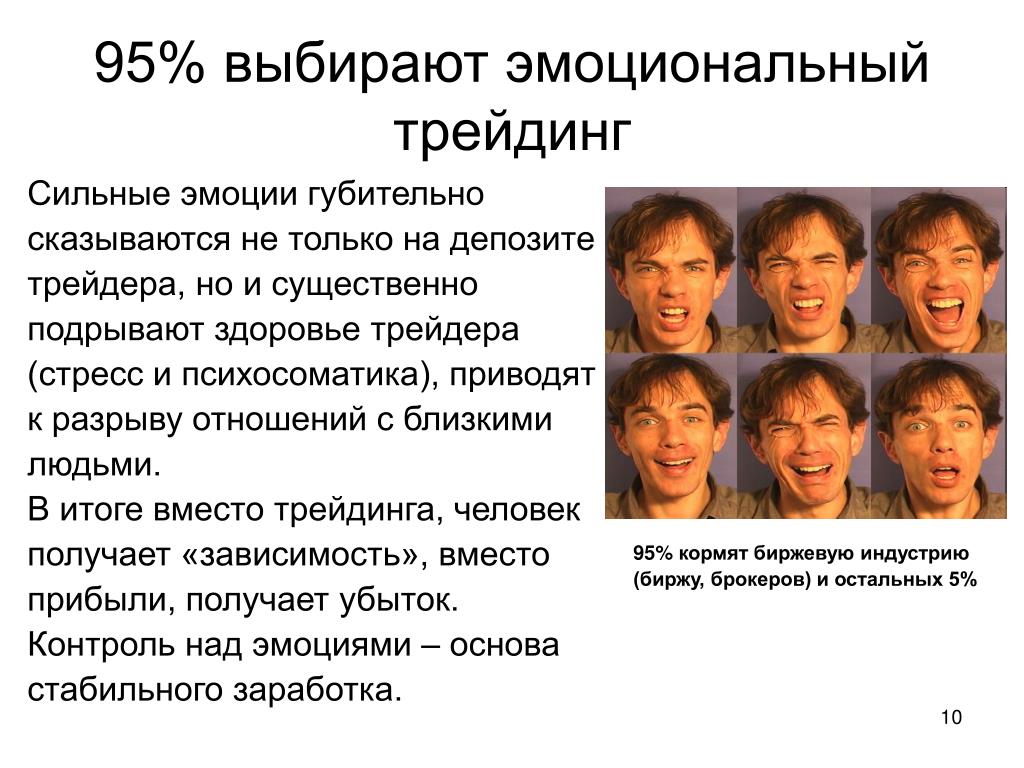 95% выбирают эмоциональный трейдинг

Сильные эмоции губительно сказываются не только на депозите трейдера, но и существенно подрывают здоровье трейдера (стресс и психосоматика), приводят к разрыву отношений с близкими людьми.
В итоге вместо трейдинга, человек получает «зависимость», вместо прибыли, получает убыток.
Контроль над эмоциями – основа стабильного заработка.

95% кормят биржевую индустрию (биржу, брокеров) и остальных 5%

10